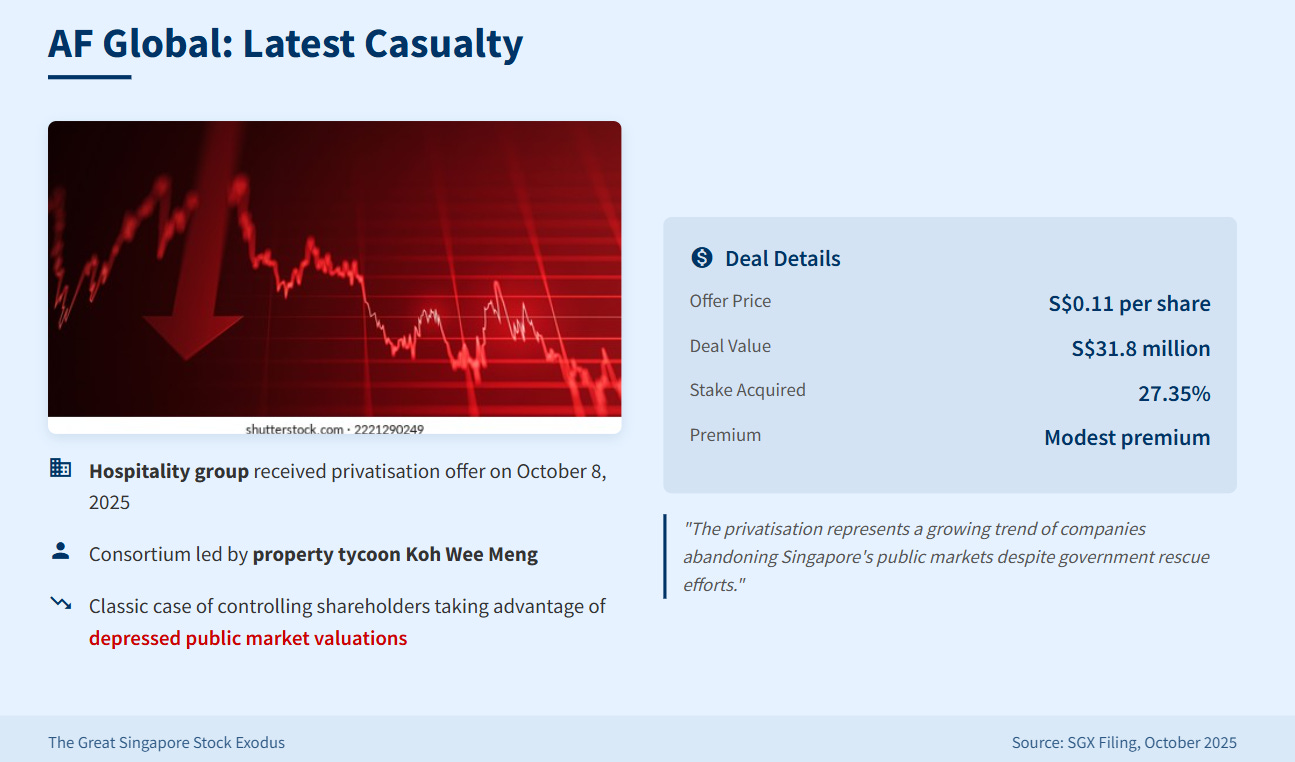 AF Global: Latest Casualty

shutterstock.com · 2221290249

Hospitality group received privatisation offer on October 8, 2025

Consortium led by property tycoon Koh Wee Meng

Classic case of controlling shareholders taking advantage of depressed public market valuations

Deal Details

| Offer Price | S$0.11 per share |
|---|---|
| Deal Value | S$31.8 million |
| Stake Acquired | 27.35% |
| Premium | Modest premium |

"The privatisation represents a growing trend of companies abandoning Singapore's public markets despite government rescue efforts."

The Great Singapore Stock Exodus

Source: SGX Filing, October 2025